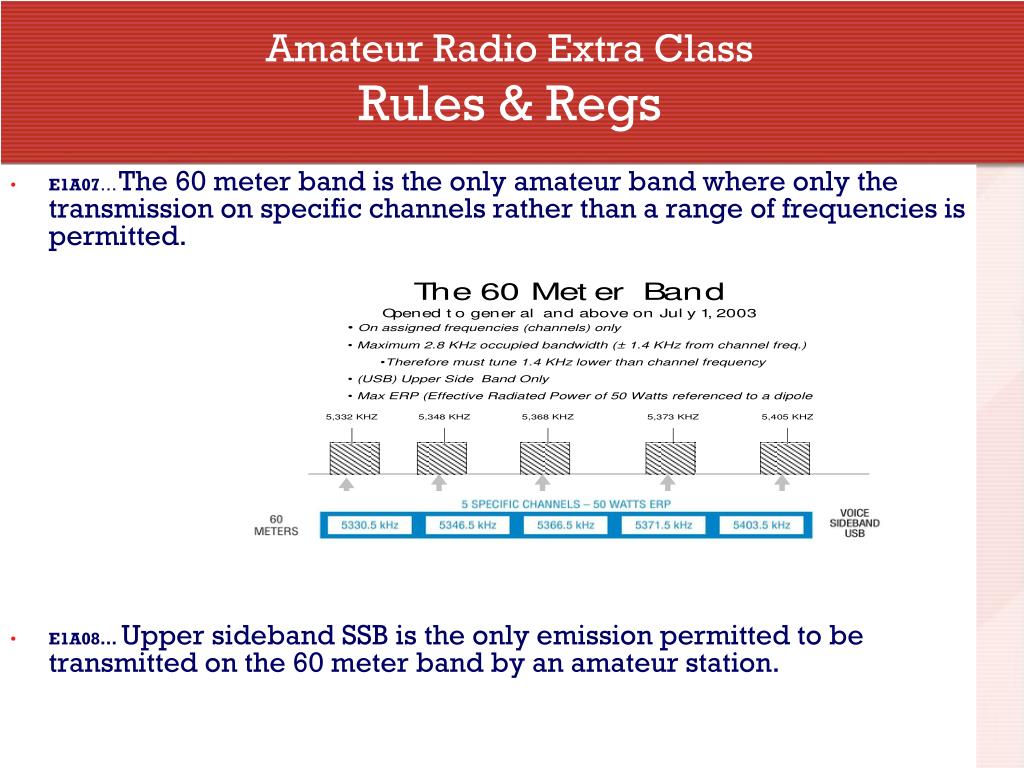 Amateur Radio Extra Class
Rules & Regs

• E1A07… The 60 meter band is the only amateur band where only the transmission on specific channels rather than a range of frequencies is permitted.

The 60 Meter Band
Opened to general and above on July 1, 2003
• On assigned frequencies (channels) only
• Maximum 2.8 KHz occupied bandwidth (± 1.4 KHz from channel freq.)
•Therefore must tune 1.4 KHz lower than channel frequency
• (USB) Upper Side Band Only
• Max ERP (Effective Radiated Power of 50 Watts referenced to a dipole

5,332 KHZ
5,348 KHZ
5,368 KHZ
5,373 KHZ
5,405 KHZ

5 SPECIFIC CHANNELS – 50 WATTS ERP
60 METERS
5330.5 kHz
5346.5 kHz
5366.5 kHz
5371.5 kHz
5403.5 kHz
VOICE SIDEBAND USB

• E1A08… Upper sideband SSB is the only emission permitted to be transmitted on the 60 meter band by an amateur station.